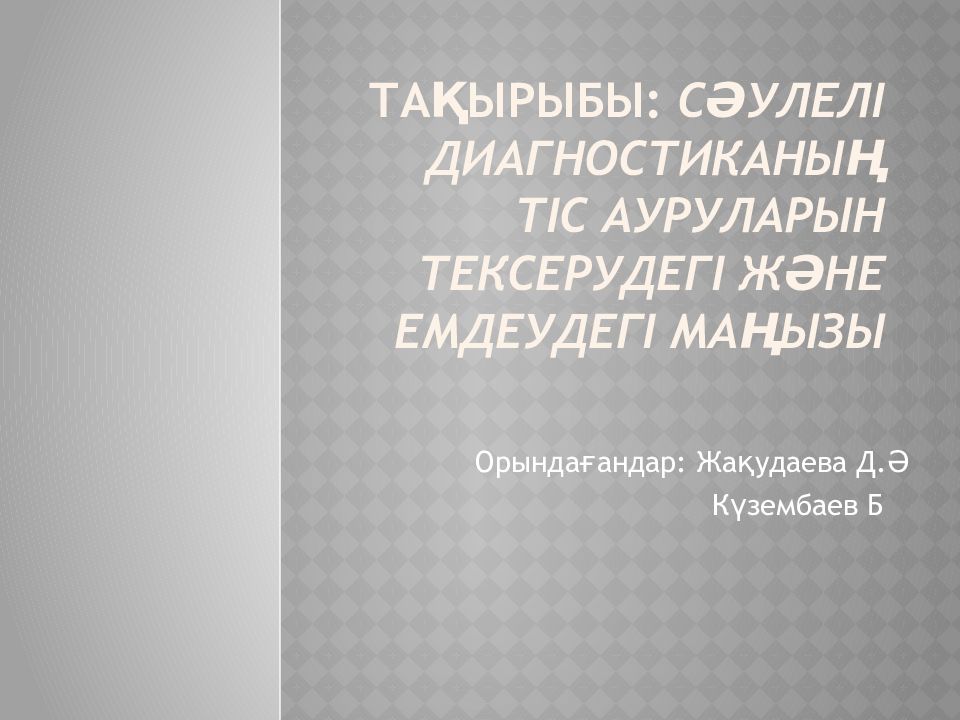 ТАҚЫРЫБЫ: СӘУЛЕЛІ ДИАГНОСТИКАНЫҢ ТІС АУРУЛАРЫН ТЕКСЕРУДЕГІ ЖӘНЕ ЕМДЕУДЕГІ МАҢЫЗЫ

Орындағандар: Жақудаева Д.Ә
Күзембаев Б